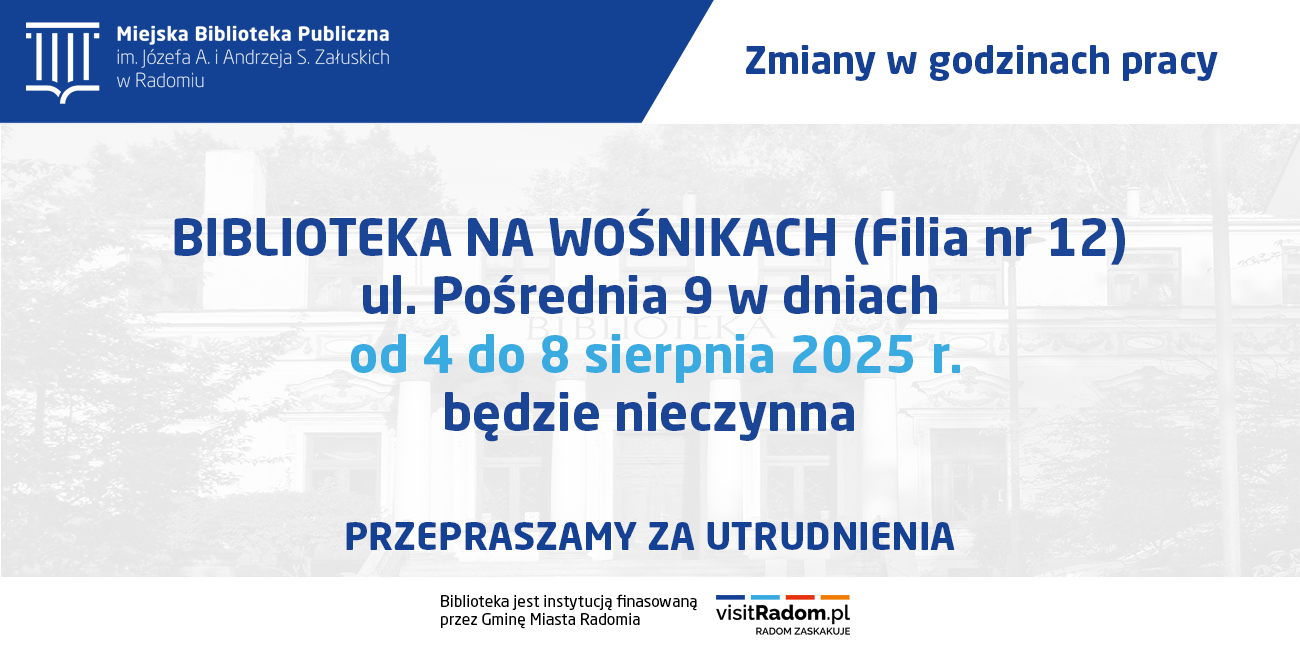 Miejska Biblioteka Publiczna
im. Józefa A. i Andrzeja S. Załuskich
w Radomiu

Zmiany w godzinach pracy

BIBLIOTEKA

BIBLIOTEKA NA WOŚNIKACH (Filia nr 12)
ul. Pośrednia 9 w dniach
od 4 do 8 sierpnia 2025 r.
będzie nieczynna

PRZEPRASZAMY ZA UTRUDNIENIA

Biblioteka jest instytucją finasowaną przez Gminę Miasta Radomia

visitRadom.pl
RADOM ZASKAKUJE